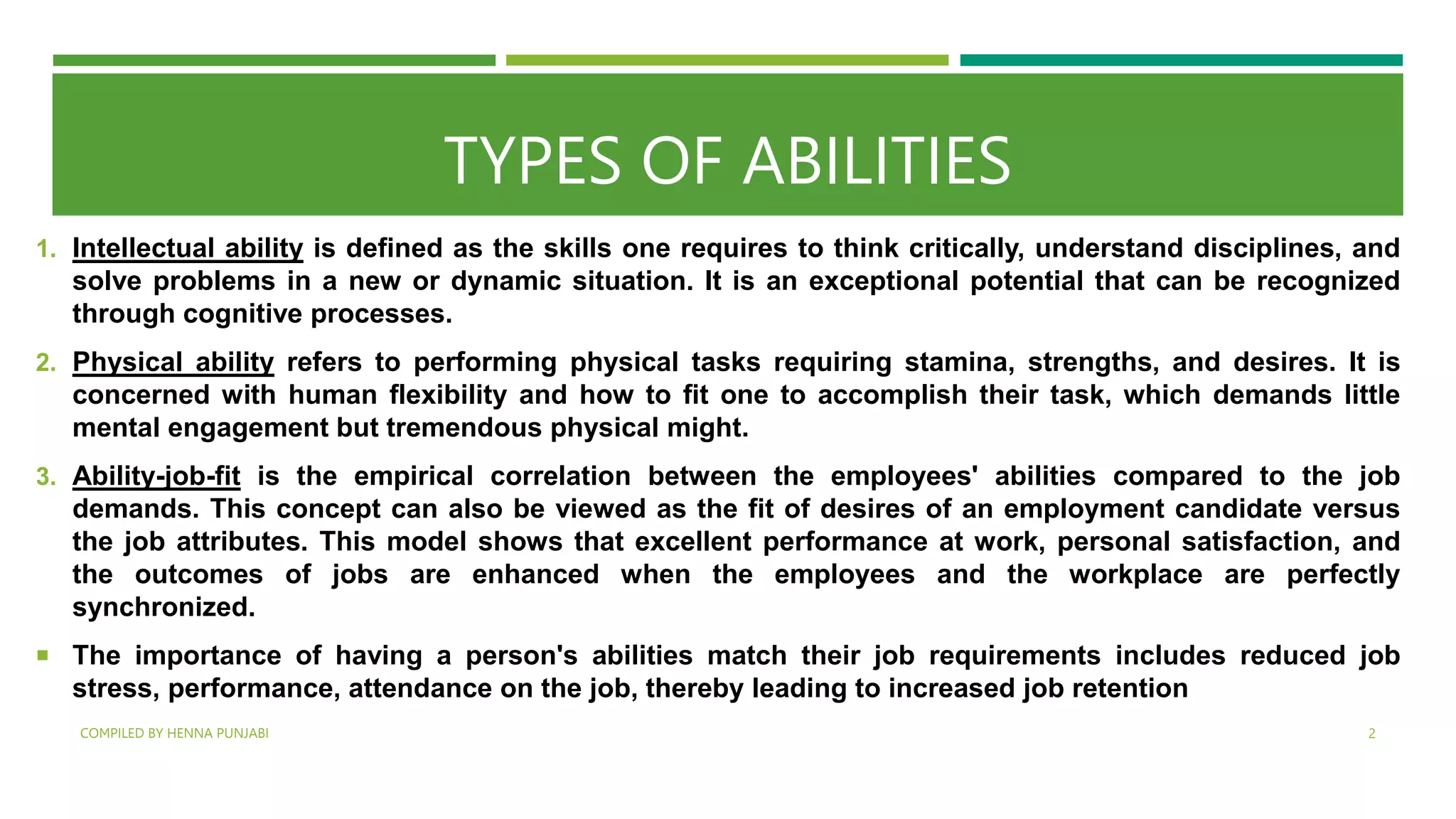 TYPES OF ABILITIES

1. Intellectual ability is defined as the skills one requires to think critically, understand disciplines, and solve problems in a new or dynamic situation. It is an exceptional potential that can be recognized through cognitive processes.

2. Physical ability refers to performing physical tasks requiring stamina, strengths, and desires. It is concerned with human flexibility and how to fit one to accomplish their task, which demands little mental engagement but tremendous physical might.

3. Ability-job-fit is the empirical correlation between the employees' abilities compared to the job demands. This concept can also be viewed as the fit of desires of an employment candidate versus the job attributes. This model shows that excellent performance at work, personal satisfaction, and the outcomes of jobs are enhanced when the employees and the workplace are perfectly synchronized.

▪ The importance of having a person's abilities match their job requirements includes reduced job stress, performance, attendance on the job, thereby leading to increased job retention

COMPILED BY HENNA PUNJABI

2